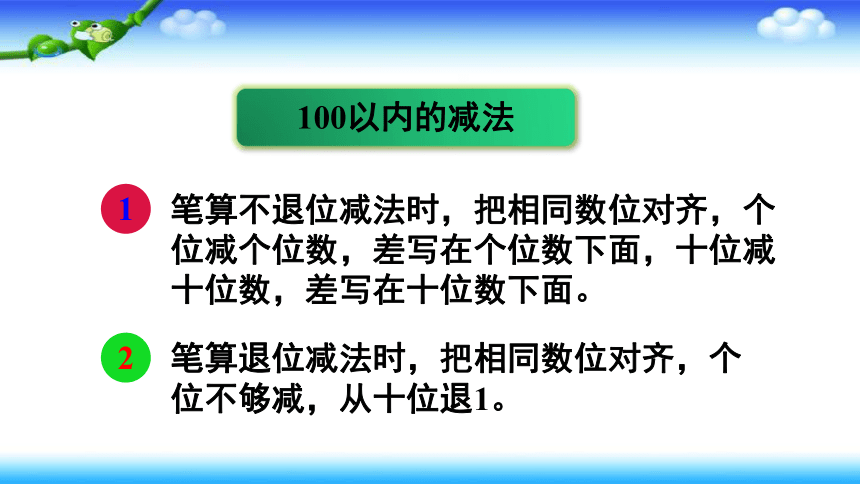 100以内的减法

1 笔算不退位减法时，把相同数位对齐，个位减个位数，差写在个位数下面，十位减十位数，差写在十位数下面。

2 笔算退位减法时，把相同数位对齐，个位不够减，从十位退1。